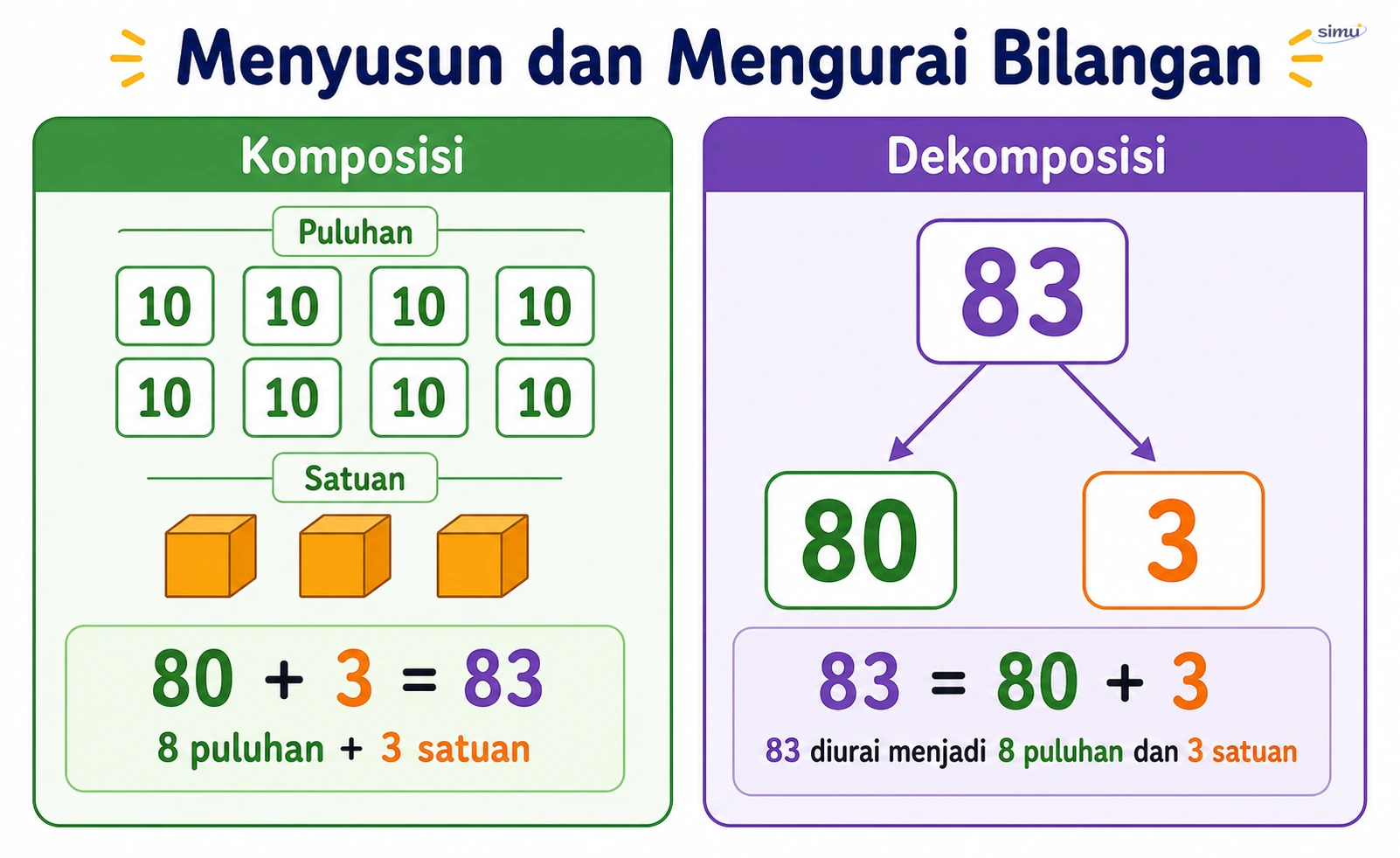 Menyusun dan Mengurai Bilangan

simu

Komposisi

Puluhan

10 10 10 10
10 10 10 10

Satuan

$80 + 3 = 83$
8 puluhan + 3 satuan

Dekomposisi

83

80

3

$83 = 80 + 3$
83 diurai menjadi 8 puluhan dan 3 satuan